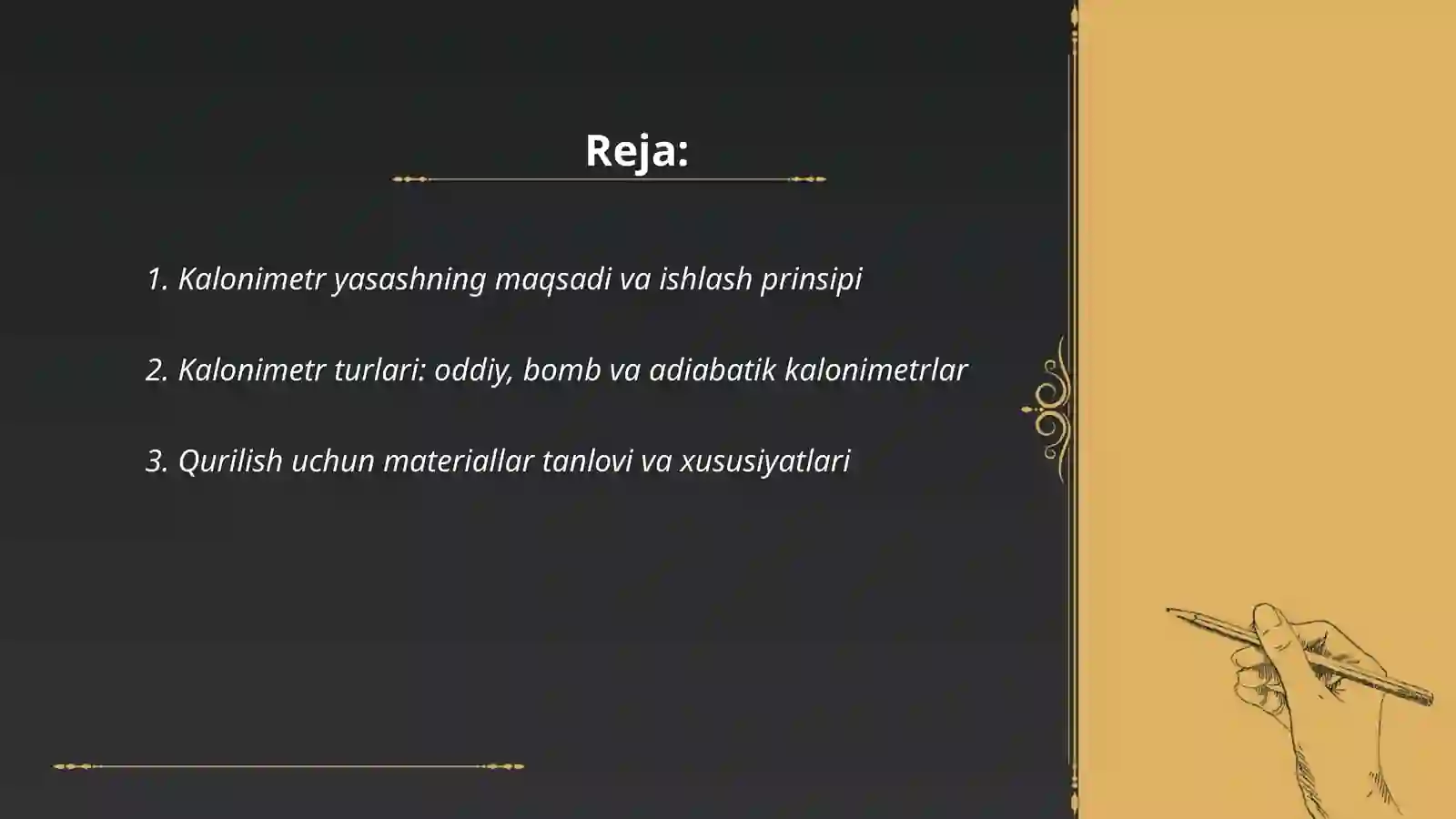 Reja:

1. Kalonimetr yasashning maqsadi va ishlash prinsipi

2. Kalonimetr turlari: oddiy, bomb va adiabatik kalonimetrlar

3. Qurilish uchun materiallar tanlovi va xususiyatlari